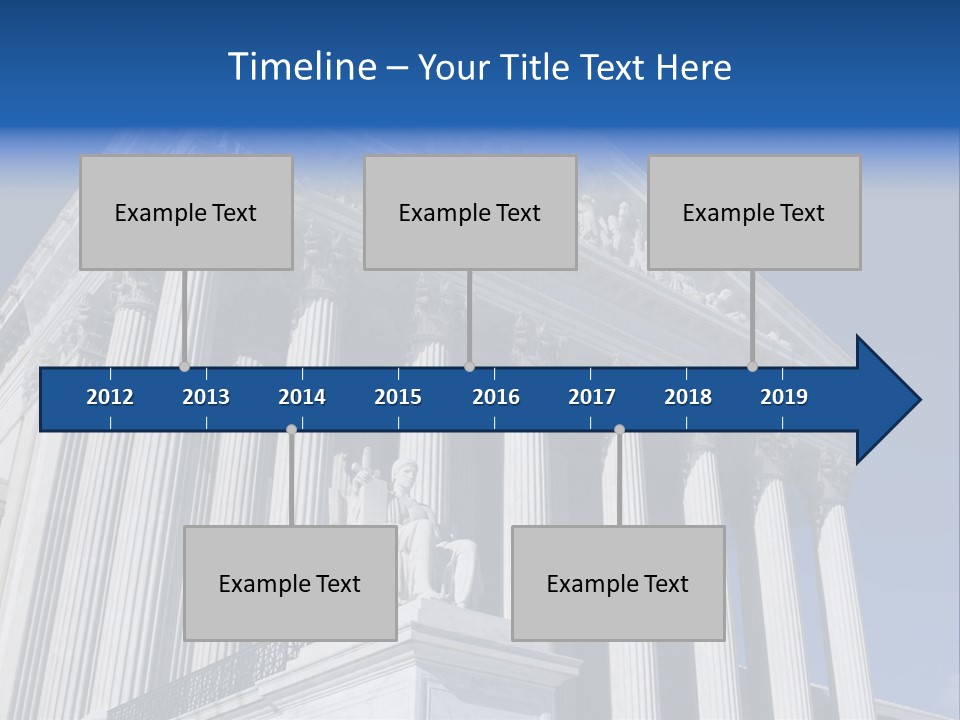 Timeline – Your Title Text Here

Example Text

Example Text

Example Text

2012 2013 2014 2015 2016 2017 2018 2019

Example Text

Example Text